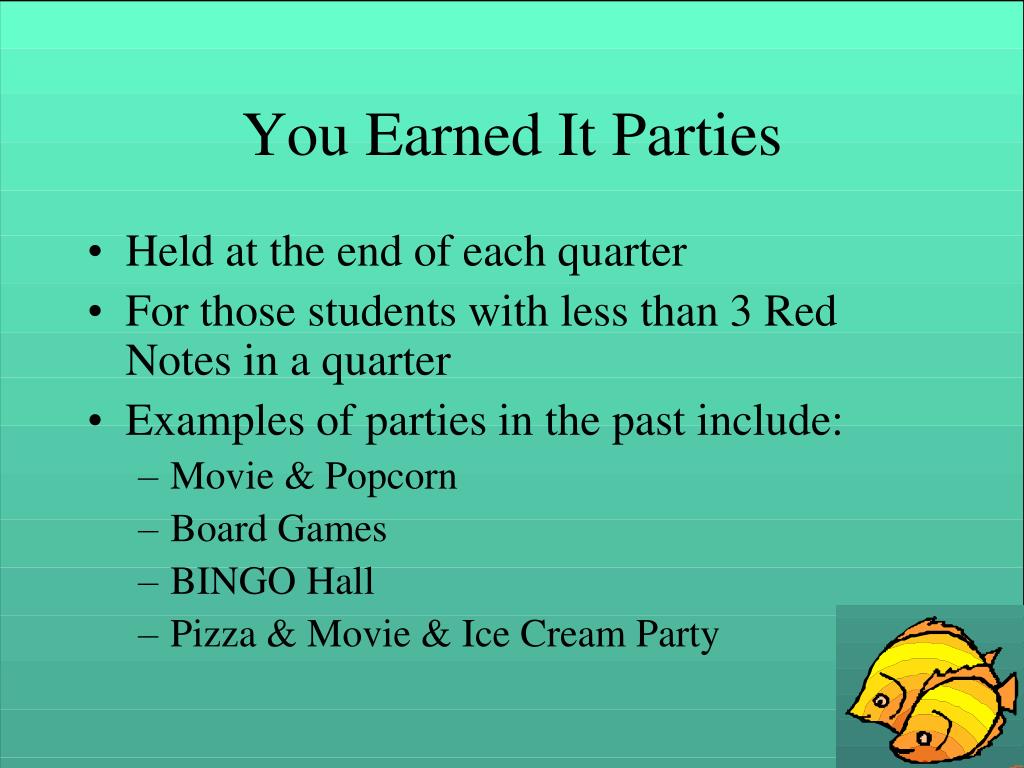 You Earned It Parties

• Held at the end of each quarter
• For those students with less than 3 Red Notes in a quarter
• Examples of parties in the past include:
  – Movie & Popcorn
  – Board Games
  – BINGO Hall
  – Pizza & Movie & Ice Cream Party